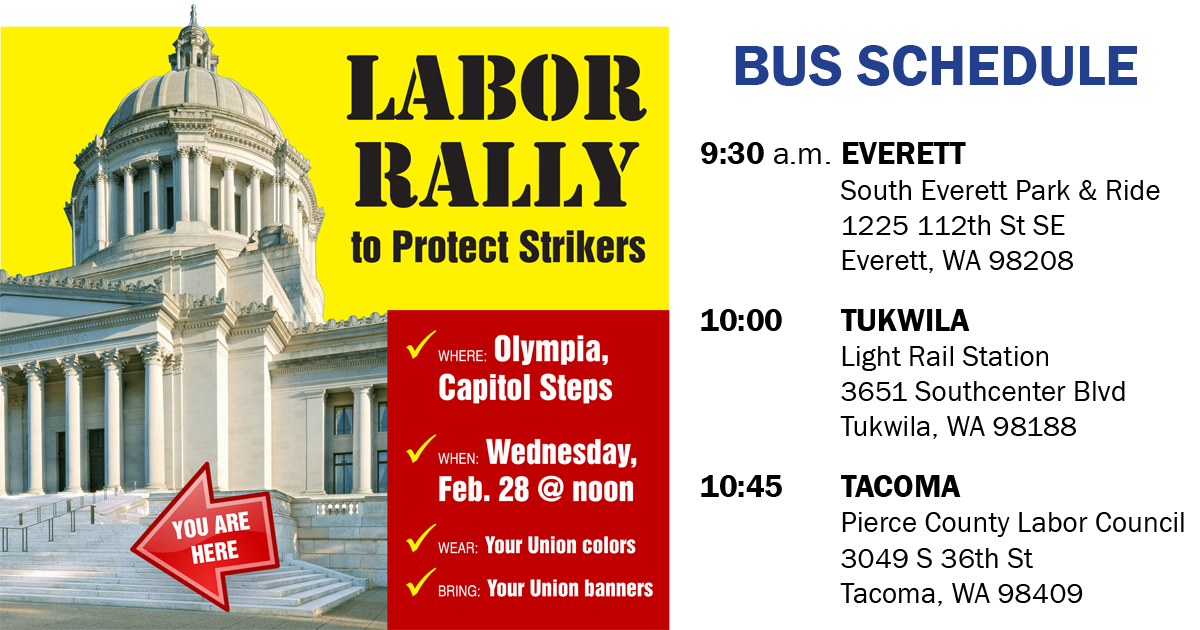 LABOR RALLY
to Protect Strikers

✓ WHERE: Olympia, Capitol Steps

✓ WHEN: Wednesday, Feb. 28 @ noon

✓ WEAR: Your Union colors

✓ BRING: Your Union banners

YOU ARE HERE

BUS SCHEDULE

9:30 a.m. EVERETT
South Everett Park & Ride
1225 112th St SE
Everett, WA 98208

10:00 TUKWILA
Light Rail Station
3651 Southcenter Blvd
Tukwila, WA 98188

10:45 TACOMA
Pierce County Labor Council
3049 S 36th St
Tacoma, WA 98409